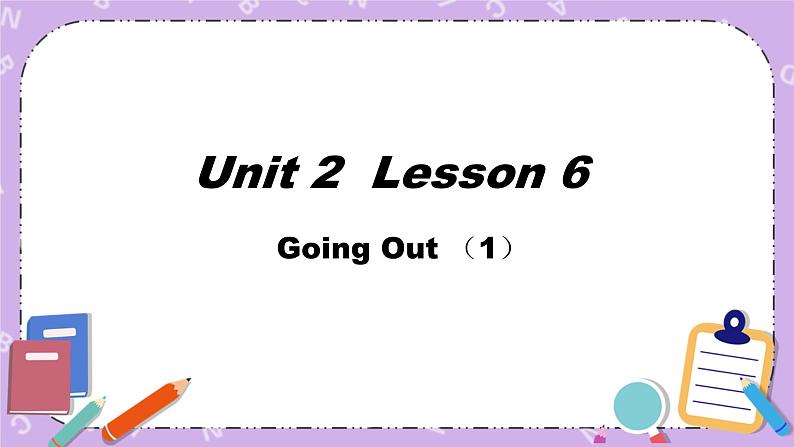 Unit 2 Lesson 6

Going Out （1）